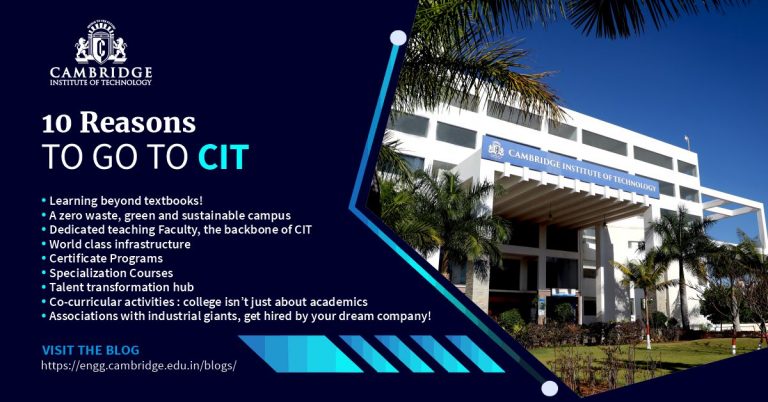 CAMBRIDGE
INSTITUTE OF TECHNOLOGY

10 Reasons
TO GO TO CIT

• Learning beyond textbooks!
• A zero waste, green and sustainable campus
• Dedicated teaching Faculty, the backbone of CIT
• World class infrastructure
• Certificate Programs
• Specialization Courses
• Talent transformation hub
• Co-curricular activities : college isn't just about academics
• Associations with industrial giants, get hired by your dream company!

VISIT THE BLOG
https://engg.cambridge.edu.in/blogs/

CAMBRIDGE INSTITUTE OF TECHNOLOGY